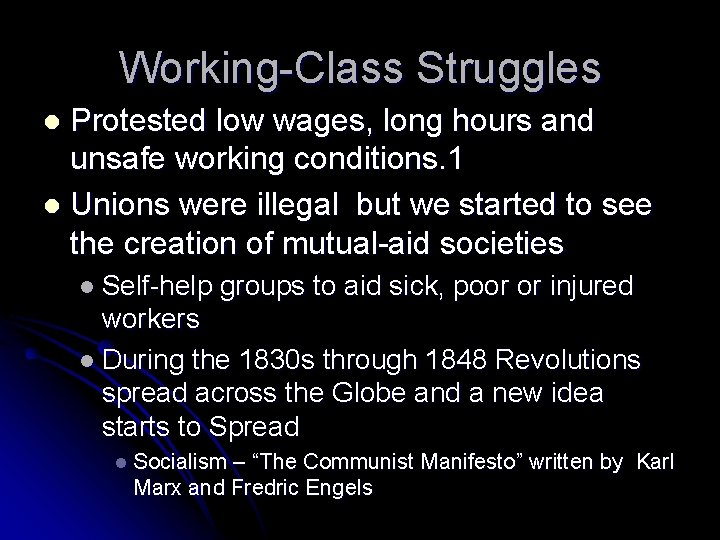 Working-Class Struggles

- Protested low wages, long hours and unsafe working conditions.1
- Unions were illegal but we started to see the creation of mutual-aid societies
  - Self-help groups to aid sick, poor or injured workers
  - During the 1830s through 1848 Revolutions spread across the Globe and a new idea starts to Spread
    - Socialism – “The Communist Manifesto” written by Karl Marx and Fredric Engels